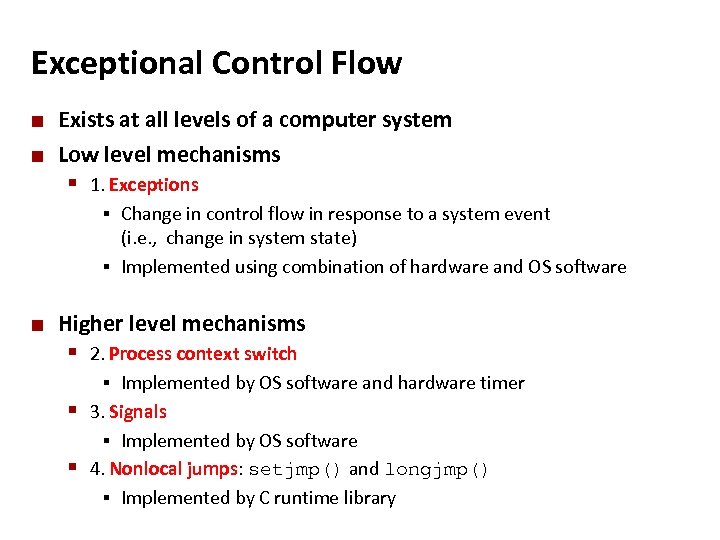 Exceptional Control Flow

Exists at all levels of a computer system

Low level mechanisms

1. Exceptions

Change in control flow in response to a system event (i.e., change in system state)

Implemented using combination of hardware and OS software

Higher level mechanisms

2. Process context switch

Implemented by OS software and hardware timer

3. Signals

Implemented by OS software

4. Nonlocal jumps: setjmp() and longjmp()

Implemented by C runtime library